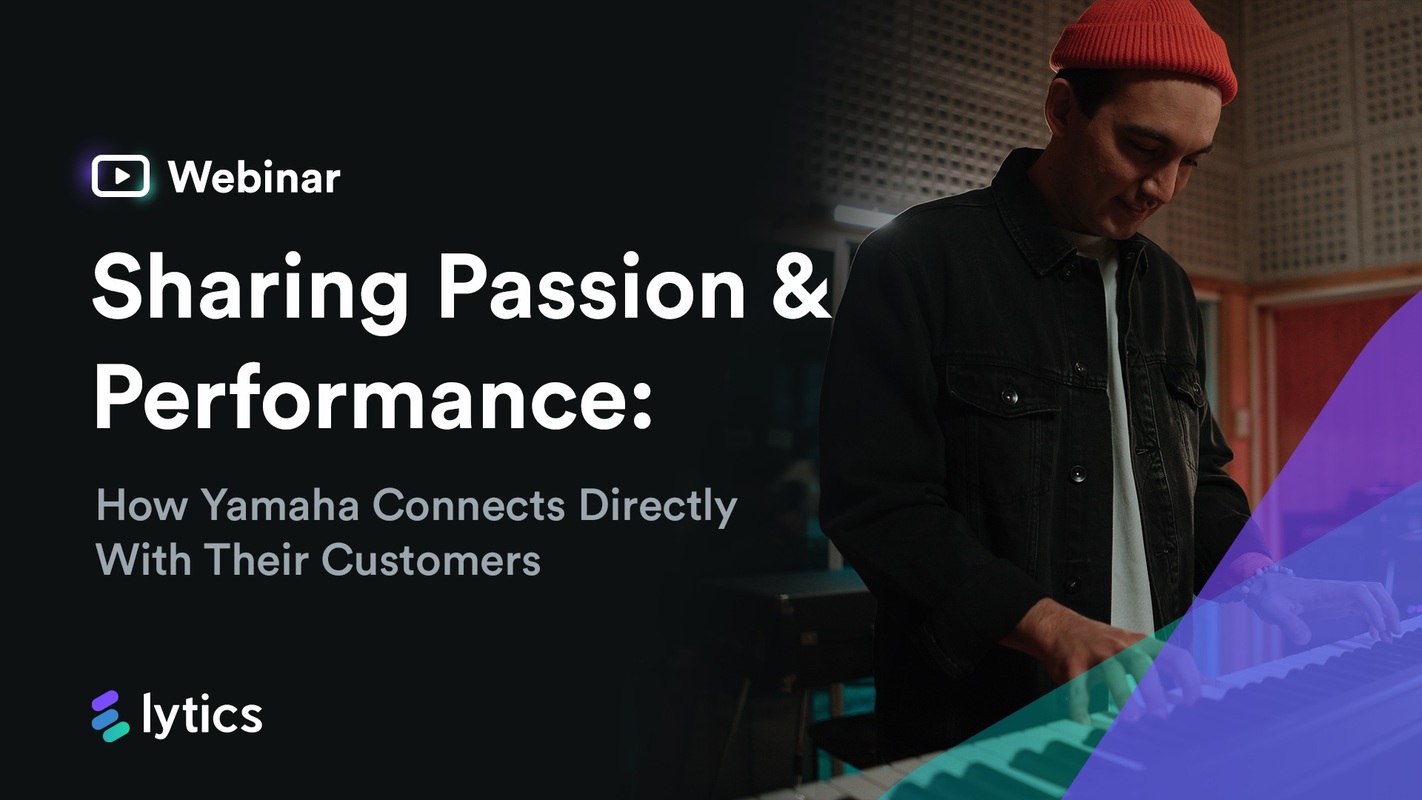 Webinar

Sharing Passion & Performance:

How Yamaha Connects Directly With Their Customers

lytics